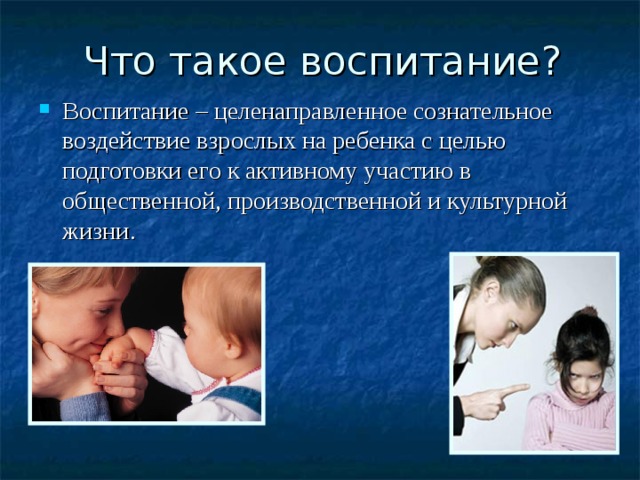 Что такое воспитание?

Воспитание – целенаправленное сознательное воздействие взрослых на ребенка с целью подготовки его к активному участию в общественной, производственной и культурной жизни.